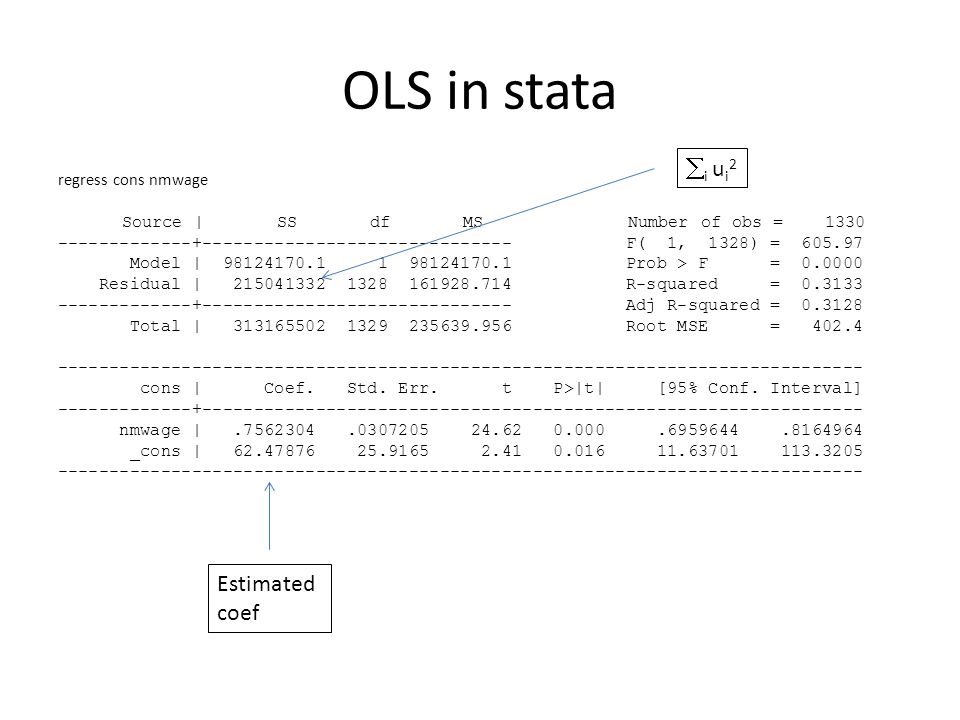 OLS in stata

$\sum_i u_i^2$

regress cons nmwage

| Source | SS | df | MS |
|---|---|---|---|
| Model | 98124170.1 | 1 | 98124170.1 |
| Residual | 215041332 | 1328 | 161928.714 |
| Total | 313165502 | 1329 | 235639.956 |

Number of obs = 1330
F( 1, 1328) = 605.97
Prob > F = 0.0000
R-squared = 0.3133
Adj R-squared = 0.3128
Root MSE = 402.4

| cons | Coef. | Std. Err. | t | P>\|t\| | [95% Conf. Interval] | |
|---|---|---|---|---|---|---|
| nmwage | .7562304 | .0307205 | 24.62 | 0.000 | .6959644 | .8164964 |
| _cons | 62.47876 | 25.9165 | 2.41 | 0.016 | 11.63701 | 113.3205 |

Estimated coef